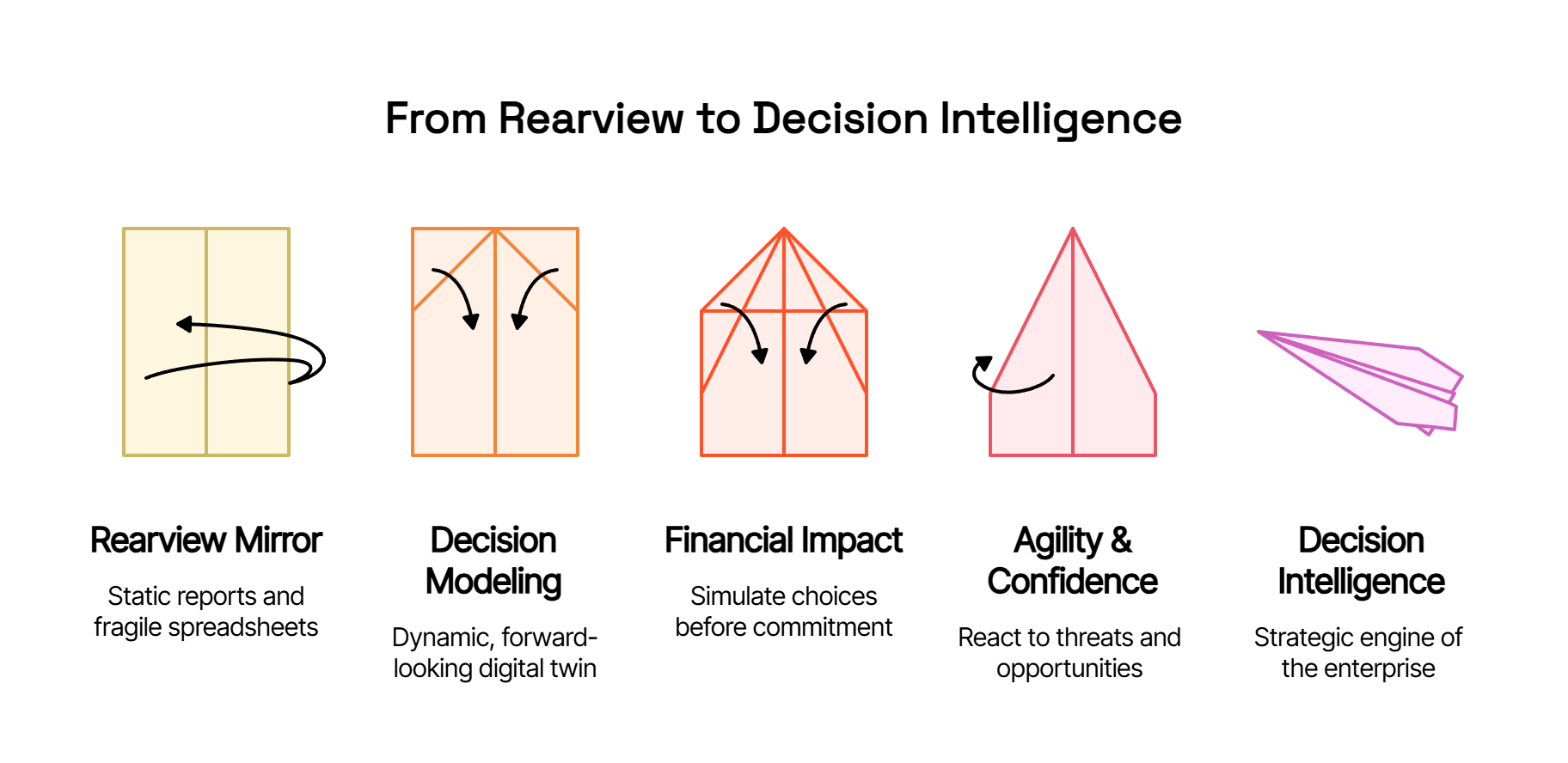 From Rearview to Decision Intelligence

Rearview Mirror

Static reports and fragile spreadsheets

Decision Modeling

Dynamic, forward-looking digital twin

Financial Impact

Simulate choices before commitment

Agility & Confidence

React to threats and opportunities

Decision Intelligence

Strategic engine of the enterprise